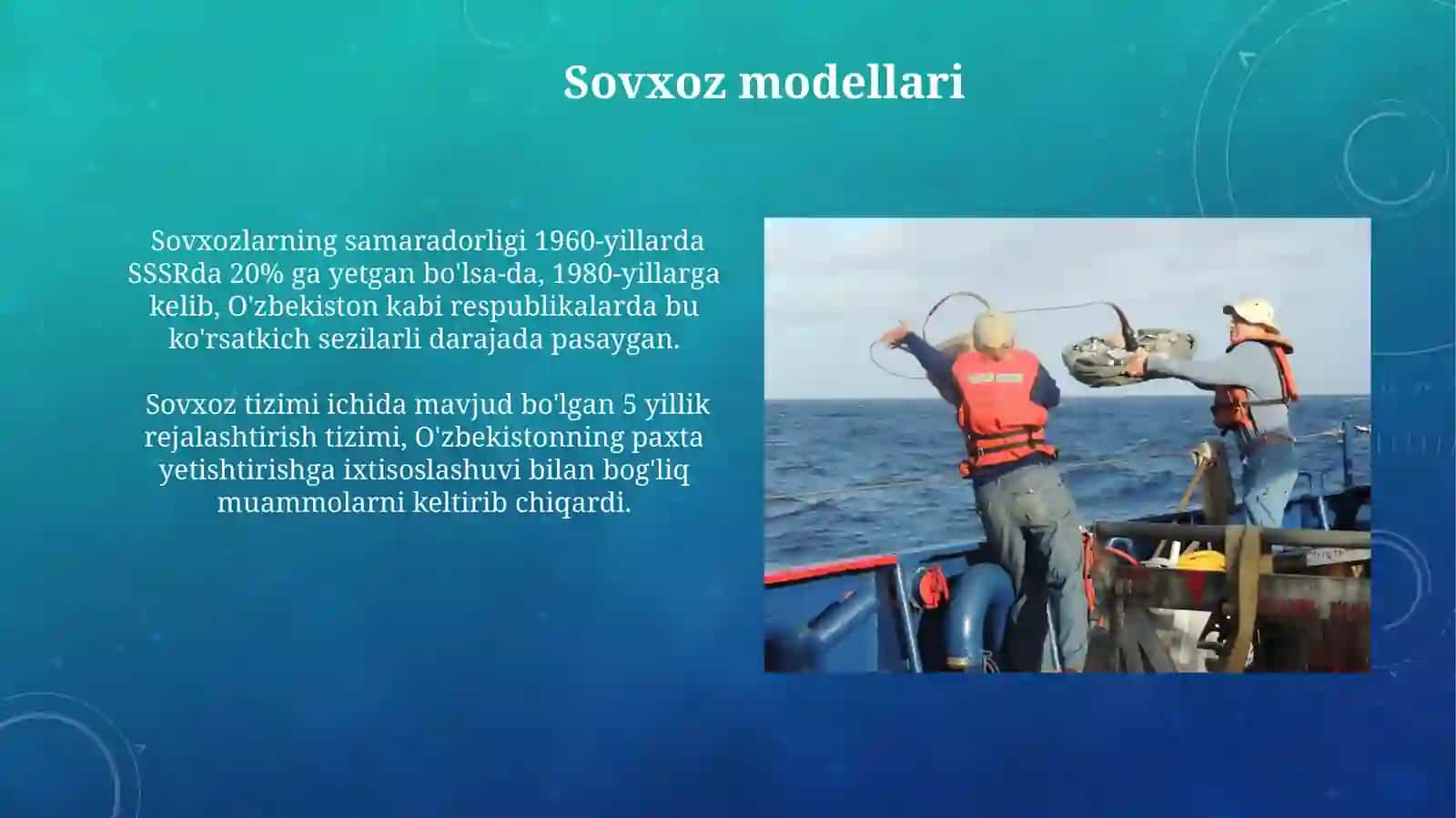 Sovxoz modellari

Sovxozlarning samaradorligi 1960-yillarda SSSRda 20% ga yetgan bo'lsa-da, 1980-yillarga kelib, O'zbekiston kabi respublikalarda bu ko'rsatkich sezilarli darajada pasaygan.

Sovxoz tizimi ichida mavjud bo'lgan 5 yillik rejalashtirish tizimi, O'zbekistonning paxta yetishtirishga ixtisoslashuvi bilan bog'liq muammolarni keltirib chiqardi.